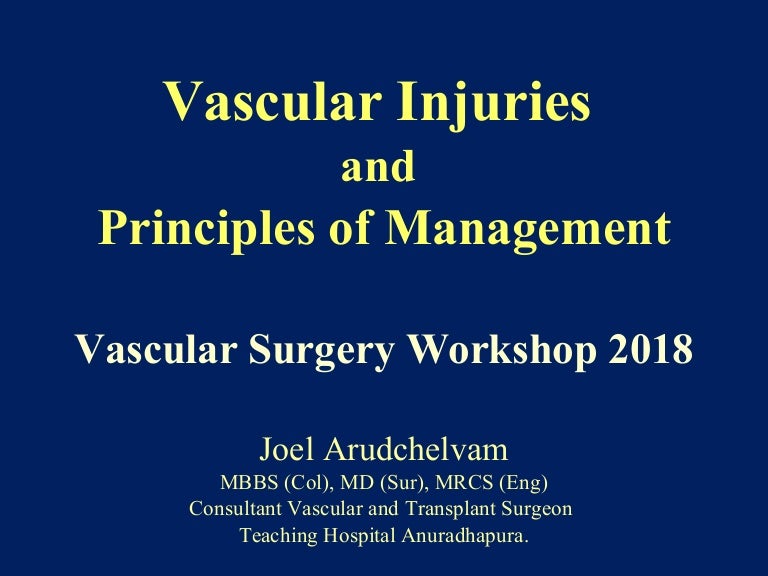 Vascular Injuries
and
Principles of Management

Vascular Surgery Workshop 2018

Joel Arudchelvam
MBBS (Col), MD (Sur), MRCS (Eng)
Consultant Vascular and Transplant Surgeon
Teaching Hospital Anuradhapura.